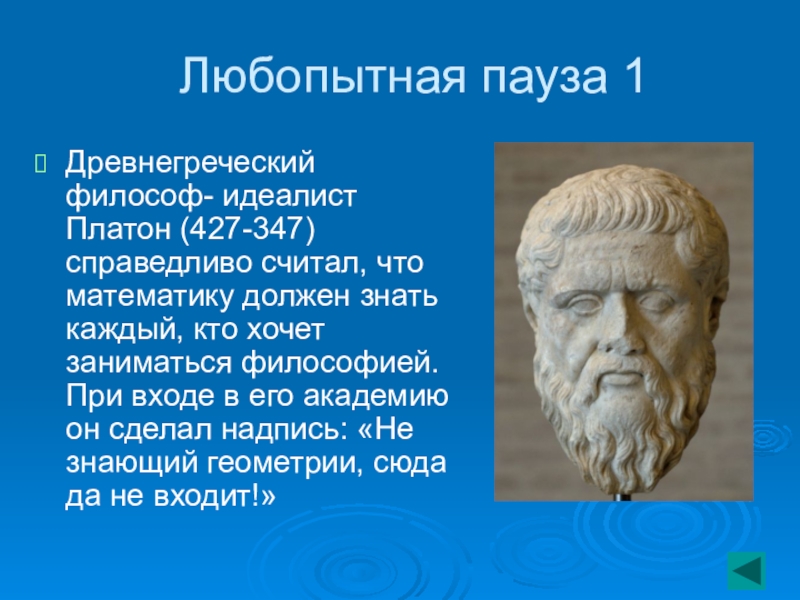 Любопытная пауза 1

Древнегреческий философ- идеалист Платон (427-347) справедливо считал, что математику должен знать каждый, кто хочет заниматься философией. При входе в его академию он сделал надпись: «Не знающий геометрии, сюда да не входит!»